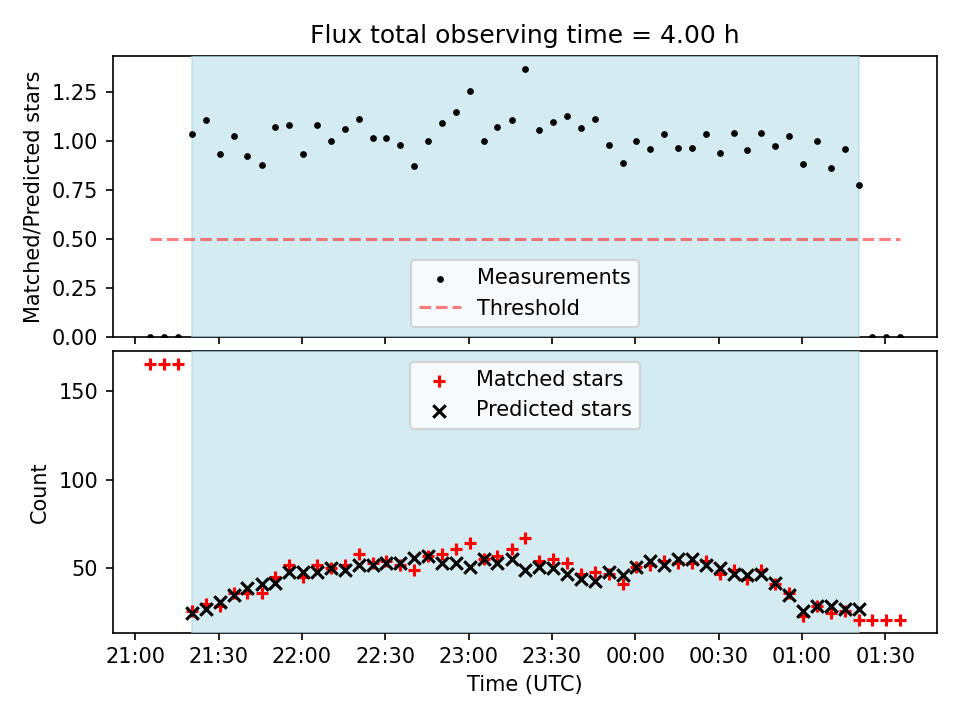 Flux total observing time = 4.00 h

Matched/Predicted stars

1.25
1.00
0.75
0.50
0.25
0.00

Measurements
Threshold

Count

150
100
50

Matched stars
Predicted stars

21:00 21:30 22:00 22:30 23:00 23:30 00:00 00:30 01:00 01:30

Time (UTC)